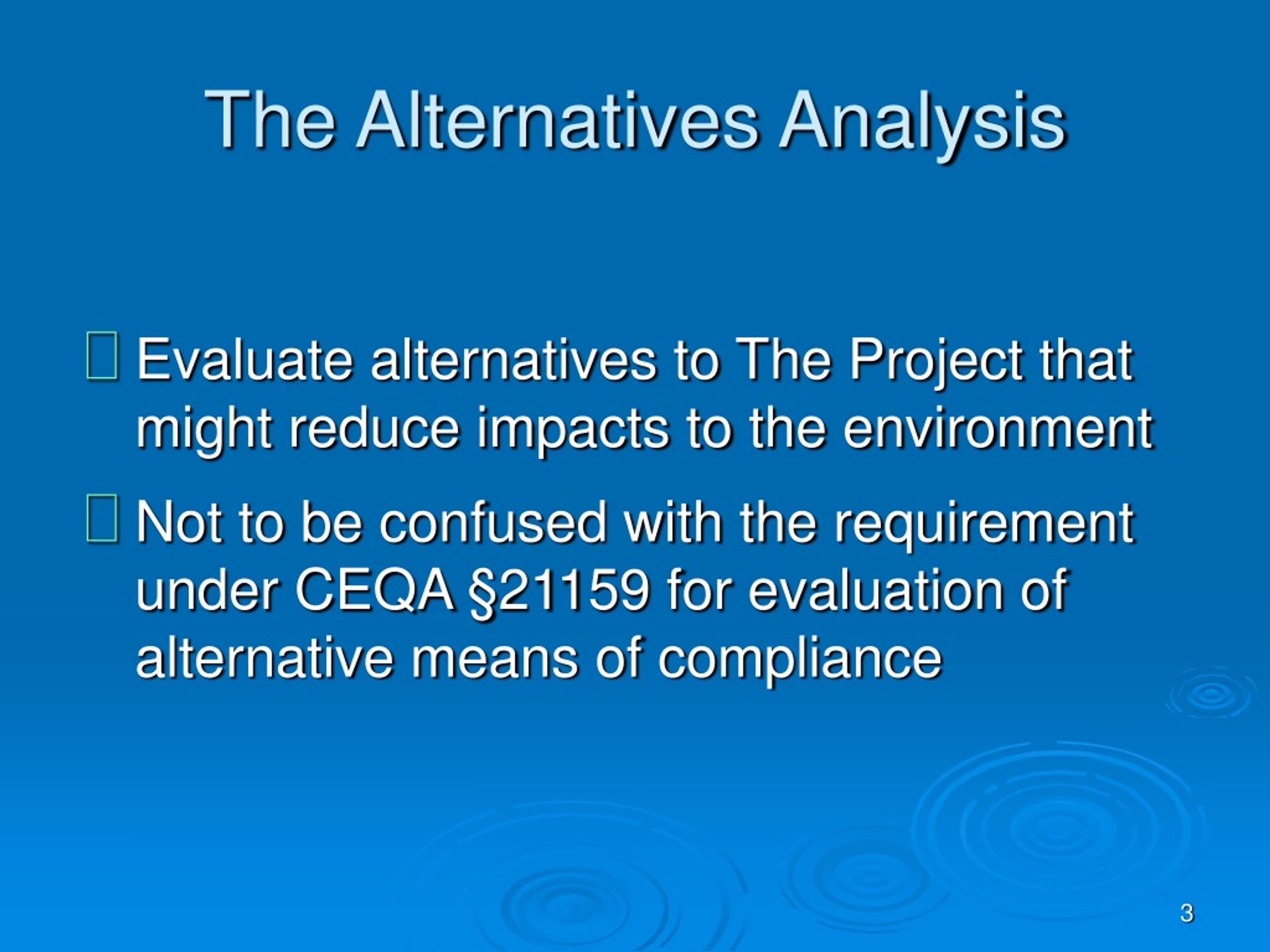 The Alternatives Analysis

Evaluate alternatives to The Project that might reduce impacts to the environment

Not to be confused with the requirement under CEQA §21159 for evaluation of alternative means of compliance

3